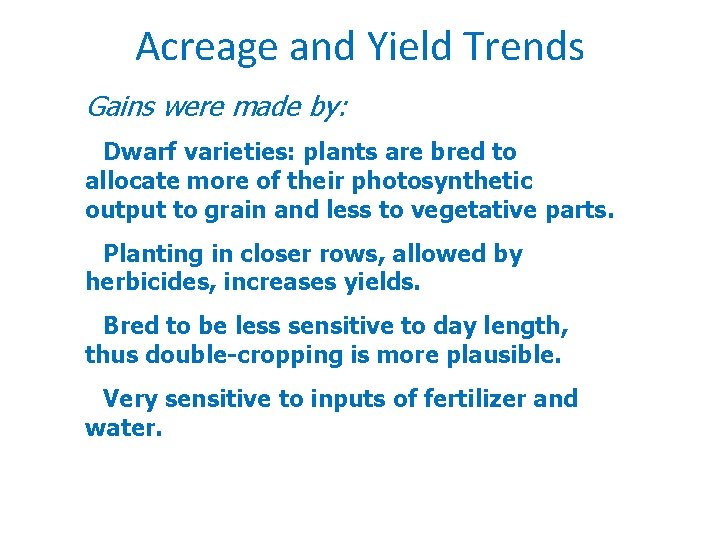 Acreage and Yield Trends

Gains were made by:

Dwarf varieties: plants are bred to allocate more of their photosynthetic output to grain and less to vegetative parts.

Planting in closer rows, allowed by herbicides, increases yields.

Bred to be less sensitive to day length, thus double-cropping is more plausible.

Very sensitive to inputs of fertilizer and water.